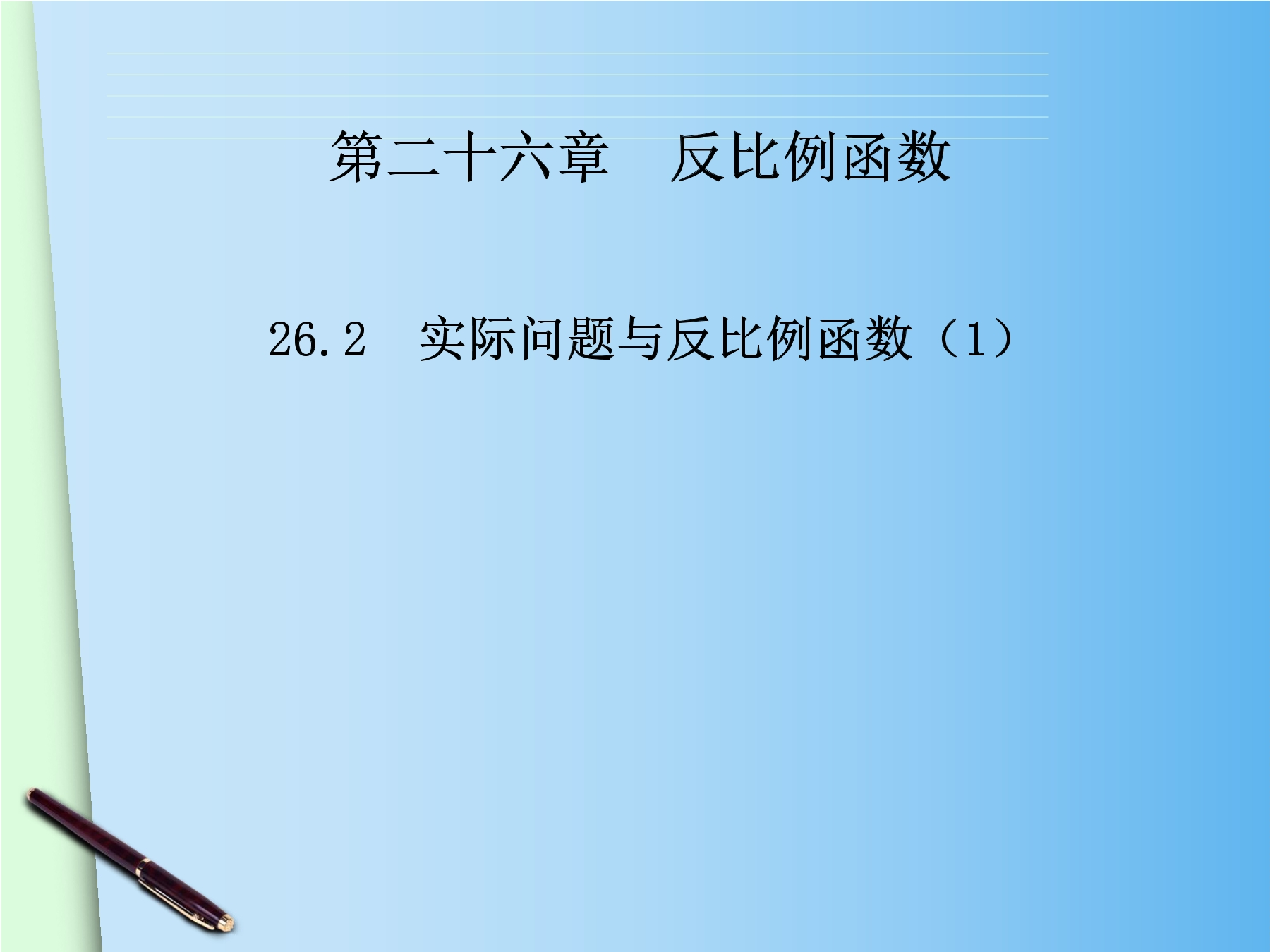 第二十六章　反比例函数

26.2　实际问题与反比例函数（1）